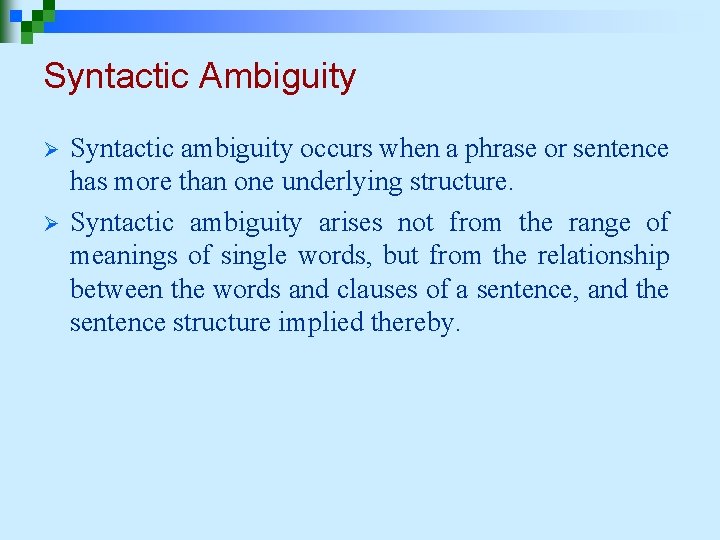 Syntactic Ambiguity

➢ Syntactic ambiguity occurs when a phrase or sentence has more than one underlying structure.

➢ Syntactic ambiguity arises not from the range of meanings of single words, but from the relationship between the words and clauses of a sentence, and the sentence structure implied thereby.